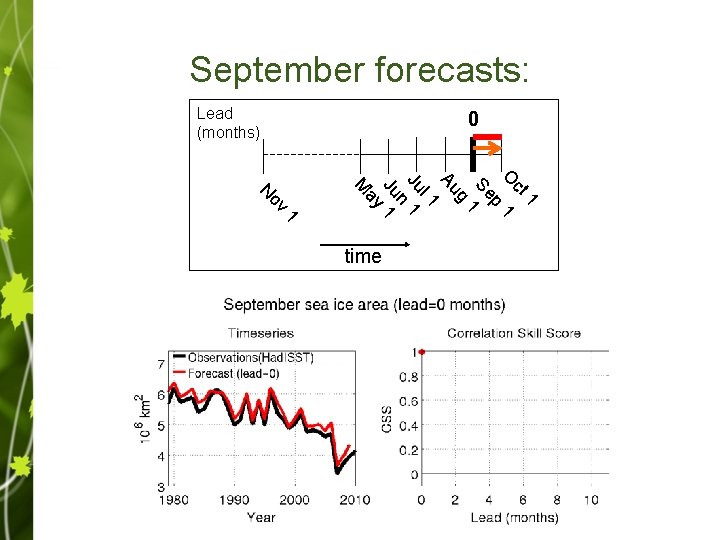 September forecasts:

Lead (months)

0

Nov 1

May 1

Jun 1

Jul 1

Aug 1

Sep 1

Oct 1

time

September sea ice area (lead=0 months)

Timeseries

Observations(HadISST)
Forecast (lead=0)

$10^6$ km$^2$

7
6
5
4
3

1980 1990 2000 2010

Year

Correlation Skill Score

CSS

1
0.8
0.6
0.4
0.2
0

0 2 4 6 8 10

Lead (months)